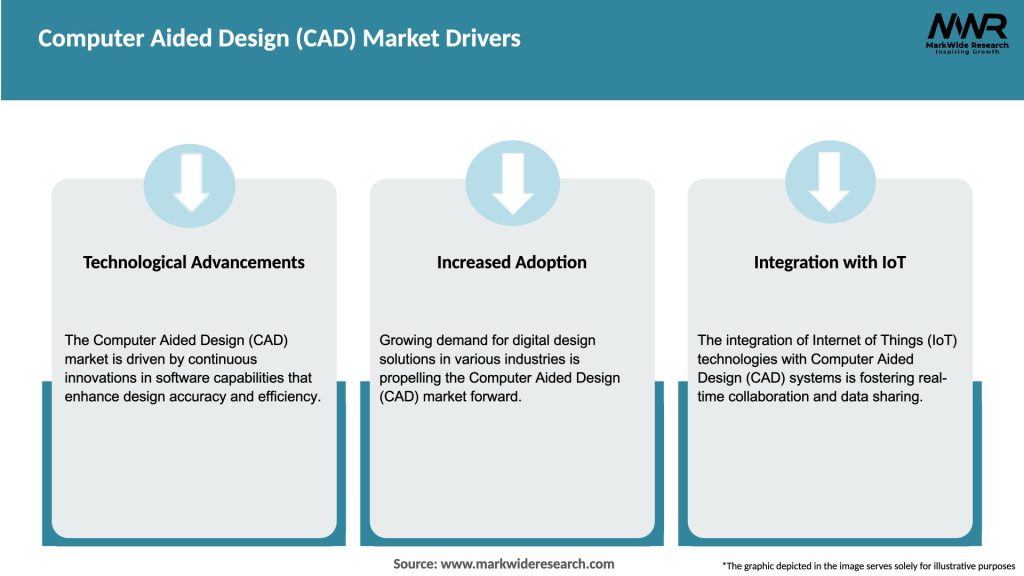 Computer Aided Design (CAD) Market Drivers

MWR
MarkWide Research
Inspiring Growth

Technological Advancements

The Computer Aided Design (CAD) market is driven by continuous innovations in software capabilities that enhance design accuracy and efficiency.

Increased Adoption

Growing demand for digital design solutions in various industries is propelling the Computer Aided Design (CAD) market forward.

Integration with IoT

The integration of Internet of Things (IoT) technologies with Computer Aided Design (CAD) systems is fostering real-time collaboration and data sharing.

Source: www.markwideresearch.com

*The graphic depicted in the image serves solely for illustrative purposes